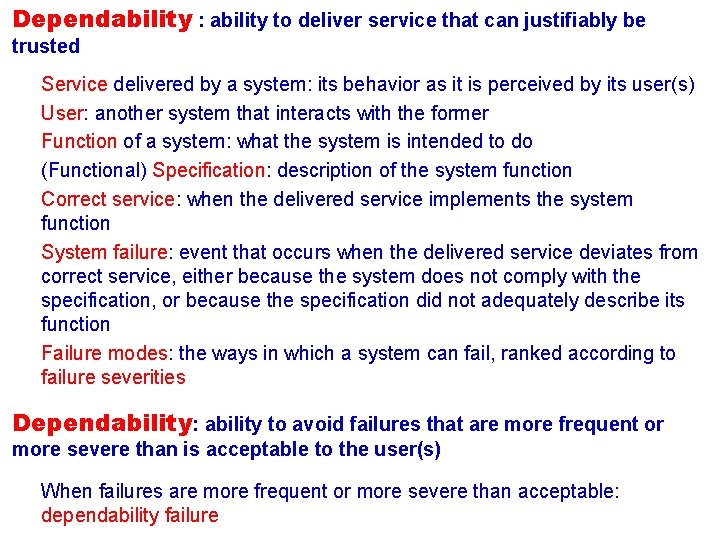 Dependability : ability to deliver service that can justifiably be trusted

Service delivered by a system: its behavior as it is perceived by its user(s)

User: another system that interacts with the former

Function of a system: what the system is intended to do

(Functional) Specification: description of the system function

Correct service: when the delivered service implements the system function

System failure: event that occurs when the delivered service deviates from correct service, either because the system does not comply with the specification, or because the specification did not adequately describe its function

Failure modes: the ways in which a system can fail, ranked according to failure severities

Dependability: ability to avoid failures that are more frequent or more severe than is acceptable to the user(s)

When failures are more frequent or more severe than acceptable: dependability failure